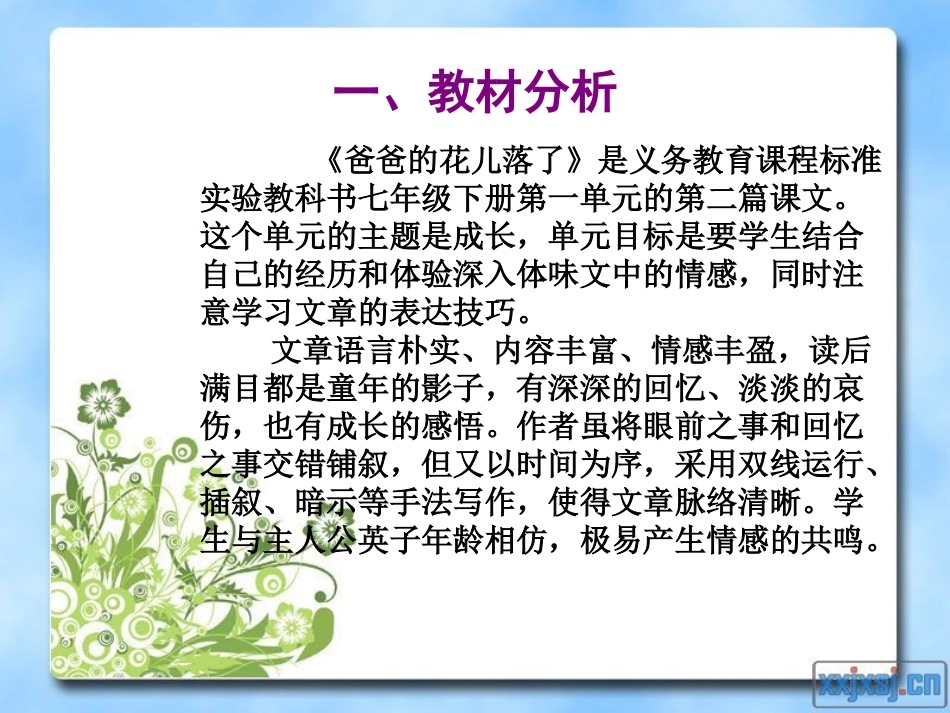 一、教材分析

《爸爸的花儿落了》是义务教育课程标准实验教科书七年级下册第一单元的第二篇课文。这个单元的主题是成长，单元目标是要学生结合自己的经历和体验深入体味文中的情感，同时注意学习文章的表达技巧。

文章语言朴实、内容丰富、情感丰盈，读后满目都是童年的影子，有深深的回忆、淡淡的哀伤，也有成长的感悟。作者虽将眼前之事和回忆之事交错铺叙，但又以时间为序，采用双线运行、插叙、暗示等手法写作，使得文章脉络清晰。学生与主人公英子年龄相仿，极易产生情感的共鸣。

xxjxsj.cn